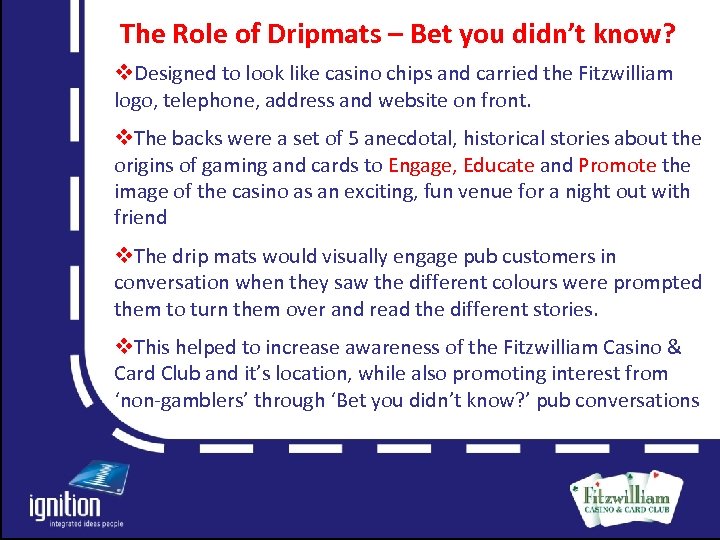 The Role of Dripmats – Bet you didn't know?

❖Designed to look like casino chips and carried the Fitzwilliam logo, telephone, address and website on front.

❖The backs were a set of 5 anecdotal, historical stories about the origins of gaming and cards to Engage, Educate and Promote the image of the casino as an exciting, fun venue for a night out with friend

❖The drip mats would visually engage pub customers in conversation when they saw the different colours were prompted them to turn them over and read the different stories.

❖This helped to increase awareness of the Fitzwilliam Casino & Card Club and it's location, while also promoting interest from 'non-gamblers' through 'Bet you didn't know?' pub conversations

ignition
integrated ideas people

Fitzwilliam
CASINO & CARD CLUB